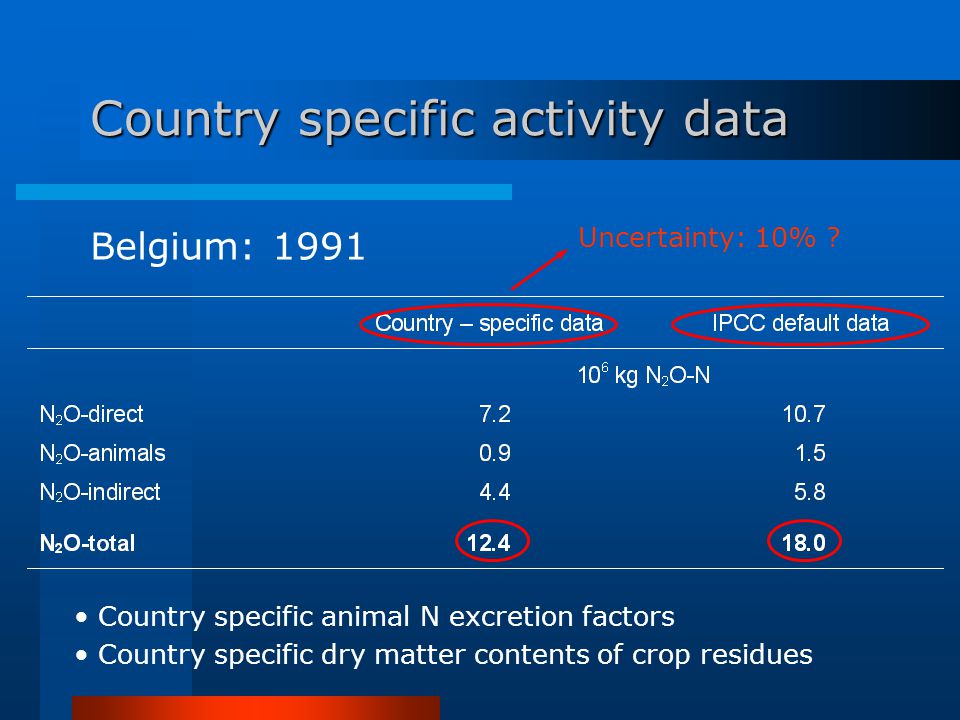 Country specific activity data

Belgium: 1991

Uncertainty: 10% ?

| | Country – specific data | IPCC default data |
|---|---|---|
| | $10^6$ kg $N_2O$-N | |
| $N_2O$-direct | 7.2 | 10.7 |
| $N_2O$-animals | 0.9 | 1.5 |
| $N_2O$-indirect | 4.4 | 5.8 |
| **$N_2O$-total** | **12.4** | **18.0** |

• Country specific animal N excretion factors
• Country specific dry matter contents of crop residues